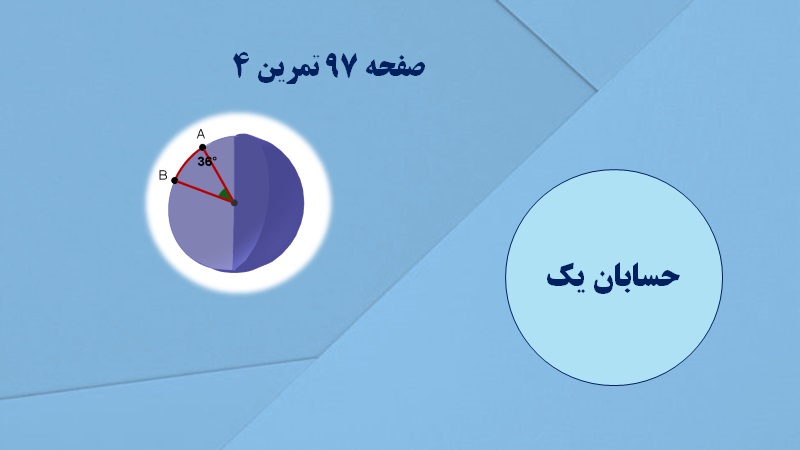 صفحه ۹۷ تمرین ۴

A

B

36°

حسابان یک